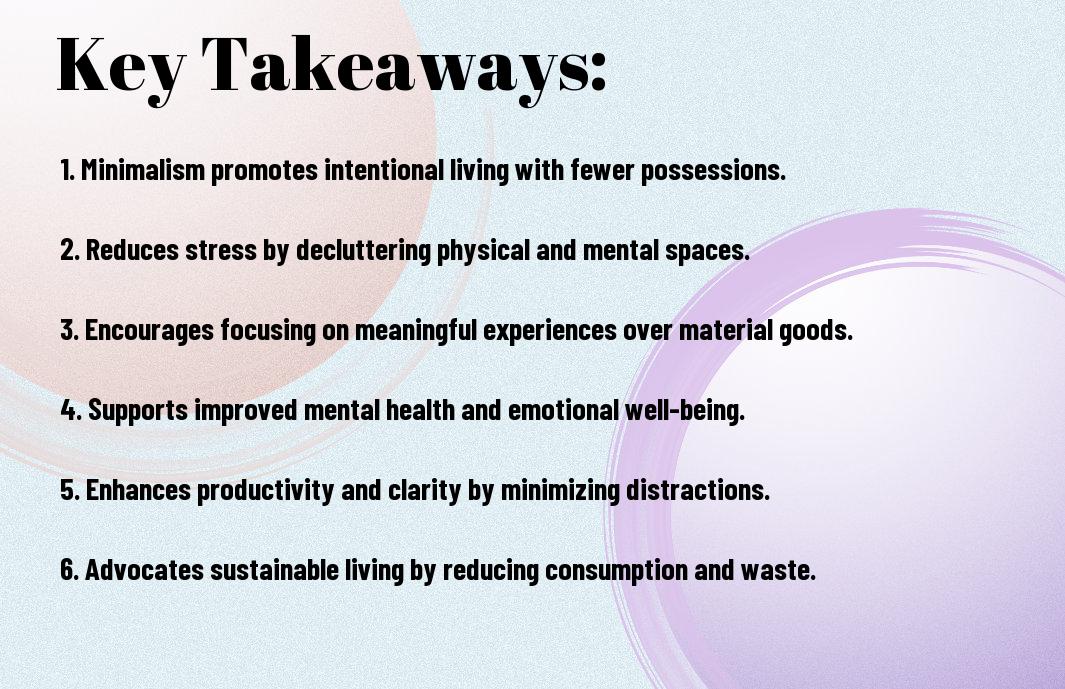 Key Takeaways:

1. Minimalism promotes intentional living with fewer possessions.

2. Reduces stress by decluttering physical and mental spaces.

3. Encourages focusing on meaningful experiences over material goods.

4. Supports improved mental health and emotional well-being.

5. Enhances productivity and clarity by minimizing distractions.

6. Advocates sustainable living by reducing consumption and waste.